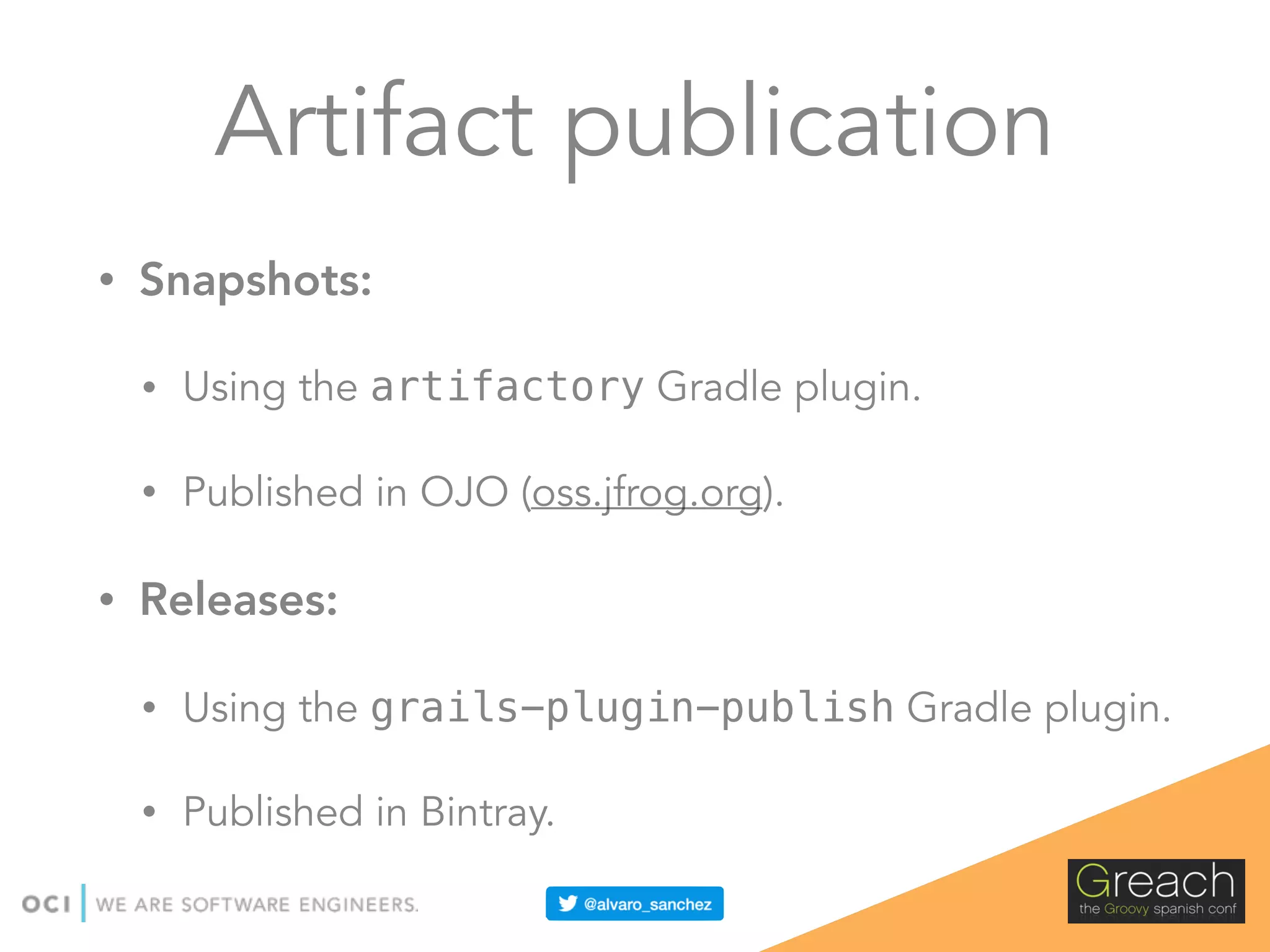 Artifact publication

• Snapshots:

• Using the artifactory Gradle plugin.

• Published in OJO (oss.jfrog.org).

• Releases:

• Using the grails-plugin-publish Gradle plugin.

• Published in Bintray.

OCI | WE ARE SOFTWARE ENGINEERS.

@alvaro_sanchez

Greach
the Groovy spanish conf